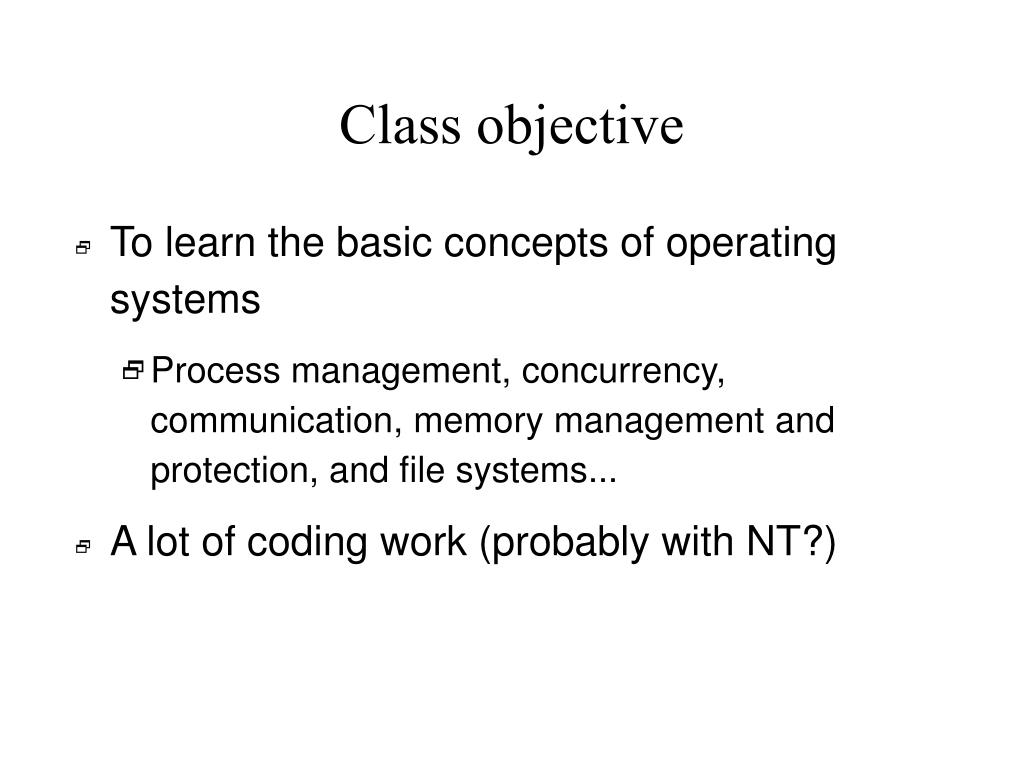 Class objective

To learn the basic concepts of operating systems

Process management, concurrency, communication, memory management and protection, and file systems...

A lot of coding work (probably with NT?)